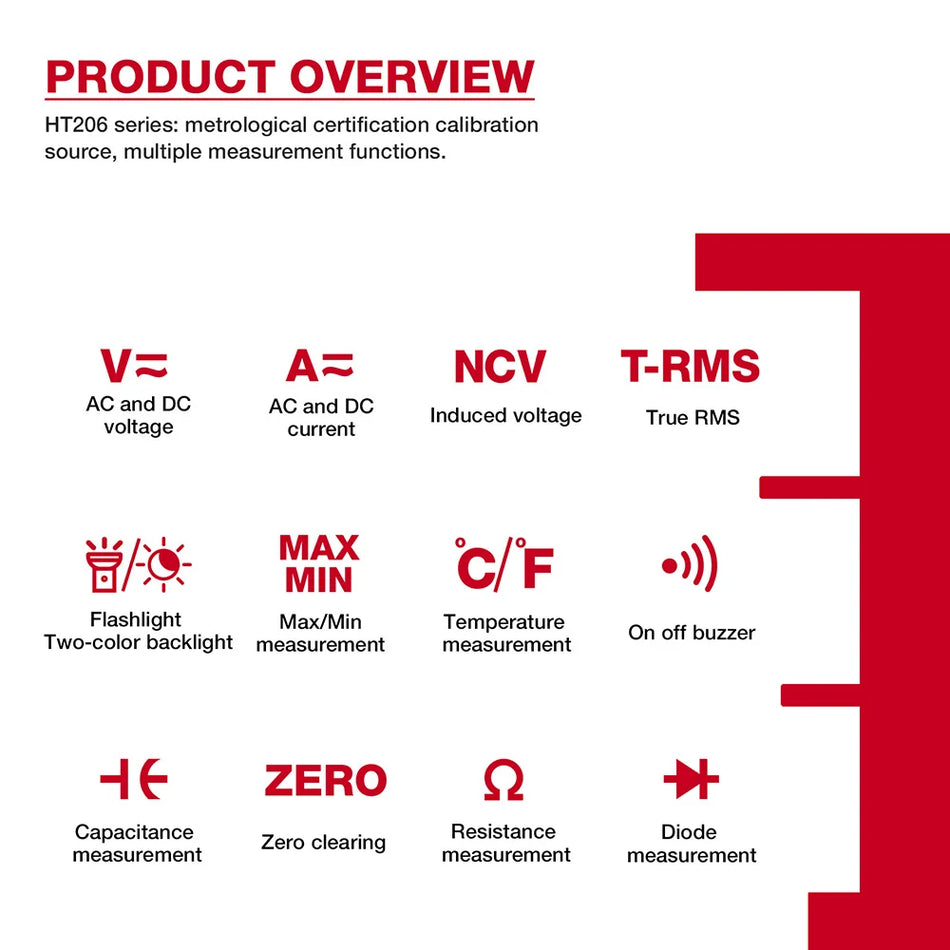 PRODUCT OVERVIEW

HT206 series: metrological certification calibration source, multiple measurement functions.

V≂
AC and DC voltage

A≂
AC and DC current

NCV
Induced voltage

T-RMS
True RMS

Flashlight
Two-color backlight

MAX MIN
Max/Min measurement

°C/°F
Temperature measurement

On off buzzer

Capacitance measurement

ZERO
Zero clearing

Ω
Resistance measurement

Diode measurement